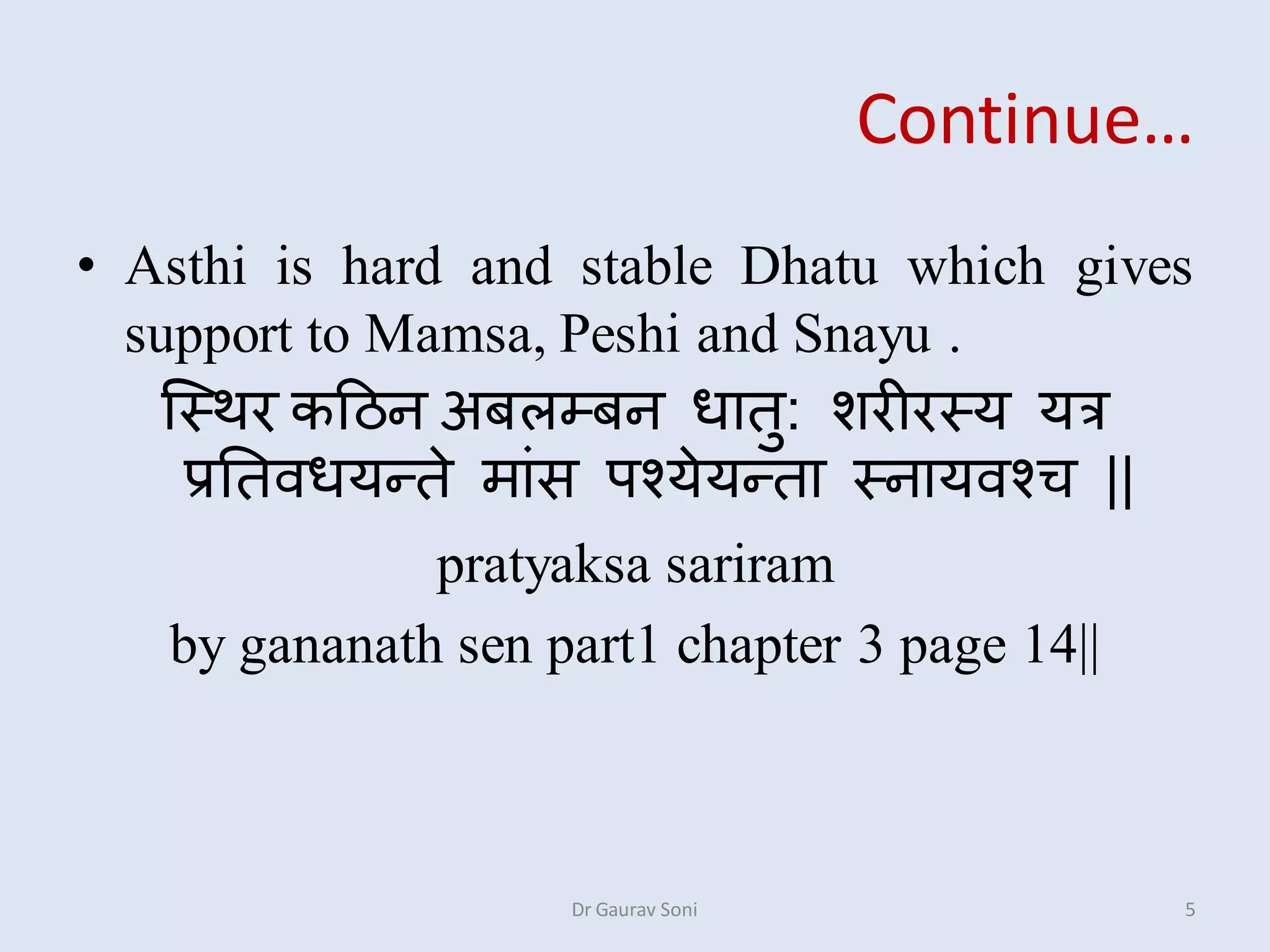 Continue…

• Asthi is hard and stable Dhatu which gives support to Mamsa, Peshi and Snayu .

स्थिर कठिन अबलम्बन धातु: शरीरस्य यत्र प्रतिवधयन्ते मांस पश्येयन्ता स्नायवश्च ||

pratyaksa sariram

by gananath sen part1 chapter 3 page 14||

Dr Gaurav Soni

5